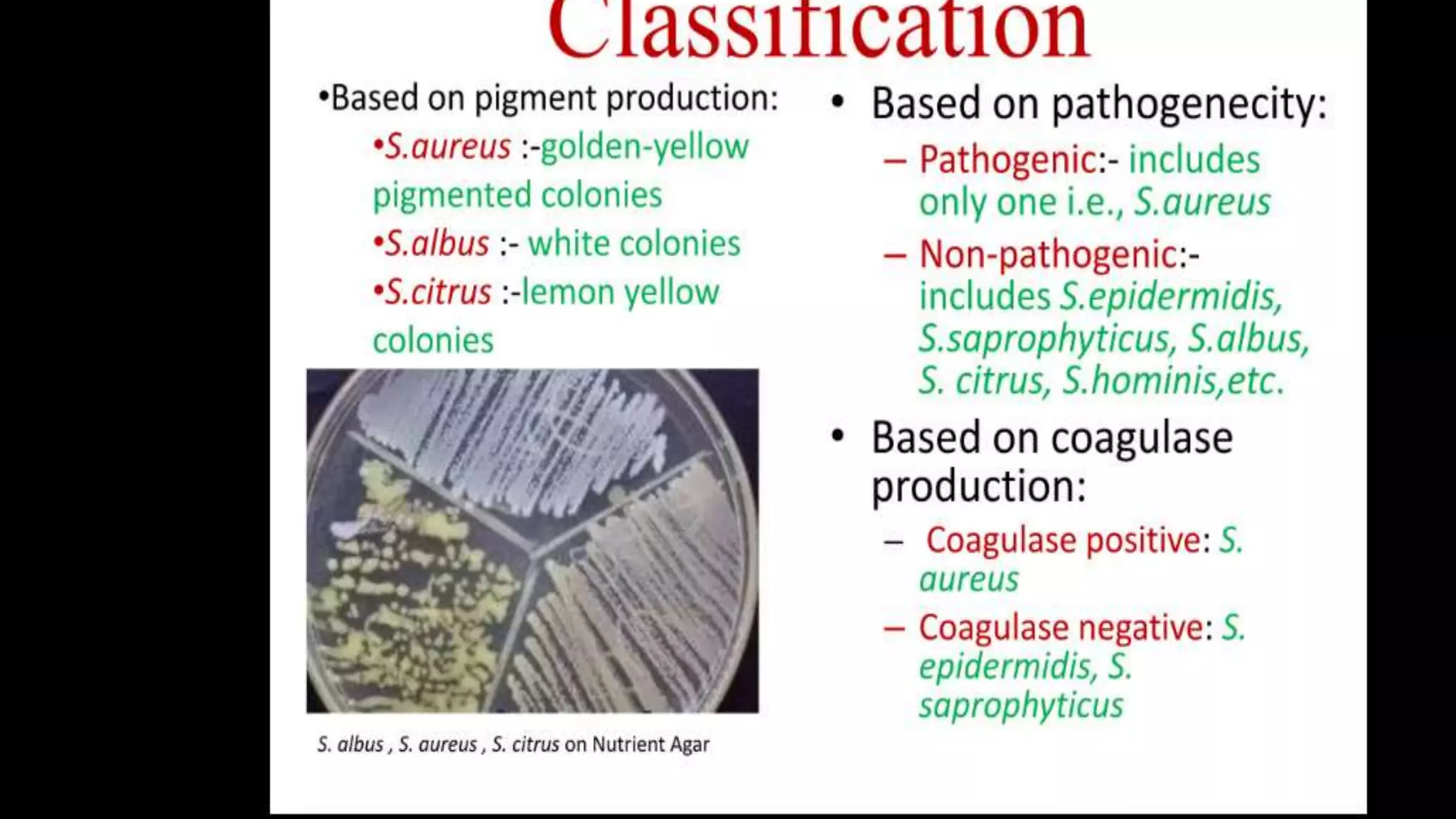 Classification

•Based on pigment production:

•S.aureus :-golden-yellow pigmented colonies

•S.albus :- white colonies

•S.citrus :-lemon yellow colonies

S. albus , S. aureus , S. citrus on Nutrient Agar

• Based on pathogenecity:

– Pathogenic:- includes only one i.e., S.aureus

– Non-pathogenic:- includes S.epidermidis, S.saprophyticus, S.albus, S. citrus, S.hominis,etc.

• Based on coagulase production:

– Coagulase positive: S. aureus

– Coagulase negative: S. epidermidis, S. saprophyticus